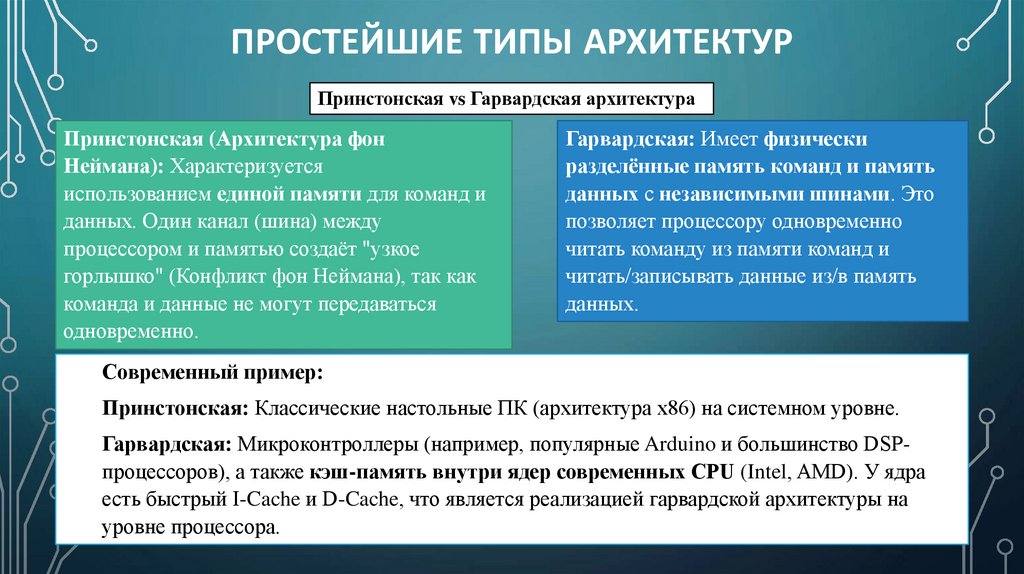 ПРОСТЕЙШИЕ ТИПЫ АРХИТЕКТУР

Принстонская vs Гарвардская архитектура

Принстонская (Архитектура фон Неймана): Характеризуется использованием единой памяти для команд и данных. Один канал (шина) между процессором и памятью создаёт "узкое горлышко" (Конфликт фон Неймана), так как команда и данные не могут передаваться одновременно.

Гарвардская: Имеет физически разделённые память команд и память данных с независимыми шинами. Это позволяет процессору одновременно читать команду из памяти команд и читать/записывать данные из/в память данных.

Современный пример:

Принстонская: Классические настольные ПК (архитектура x86) на системном уровне.

Гарвардская: Микроконтроллеры (например, популярные Arduino и большинство DSP-процессоров), а также кэш-память внутри ядер современных CPU (Intel, AMD). У ядра есть быстрый I-Cache и D-Cache, что является реализацией гарвардской архитектуры на уровне процессора.